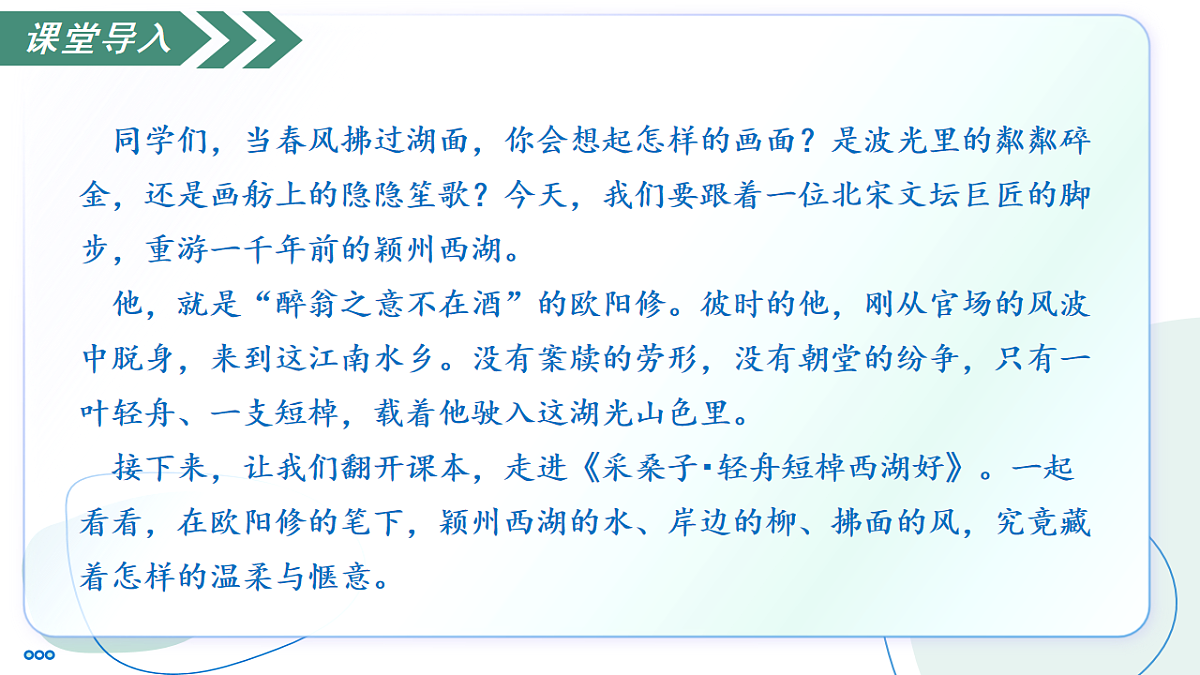 课堂导入

同学们，当春风拂过湖面，你会想起怎样的画面？是波光里的粼粼碎金，还是画舫上的隐隐笙歌？今天，我们要跟着一位北宋文坛巨匠的脚步，重游一千年前的颍州西湖。

他，就是“醉翁之意不在酒”的欧阳修。彼时的他，刚从官场的风波中脱身，来到这江南水乡。没有案牍的劳形，没有朝堂的纷争，只有一叶轻舟、一支短棹，载着他驶入这湖光山色里。

接下来，让我们翻开课本，走进《采桑子·轻舟短棹西湖好》。一起看看，在欧阳修的笔下，颍州西湖的水、岸边的柳、拂面的风，究竟藏着怎样的温柔与惬意。